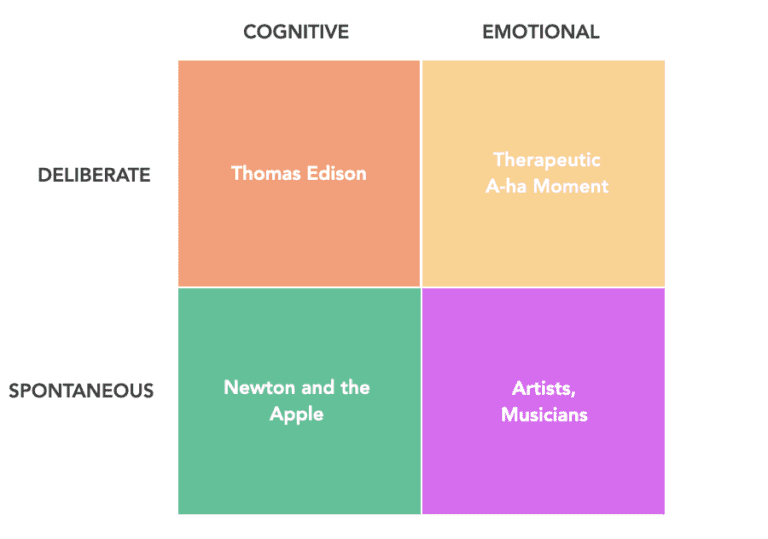 |  | COGNITIVE | EMOTIONAL |
|---|---|---|
| DELIBERATE | Thomas Edison | Therapeutic A-ha Moment |
| SPONTANEOUS | Newton and the Apple | Artists, Musicians |